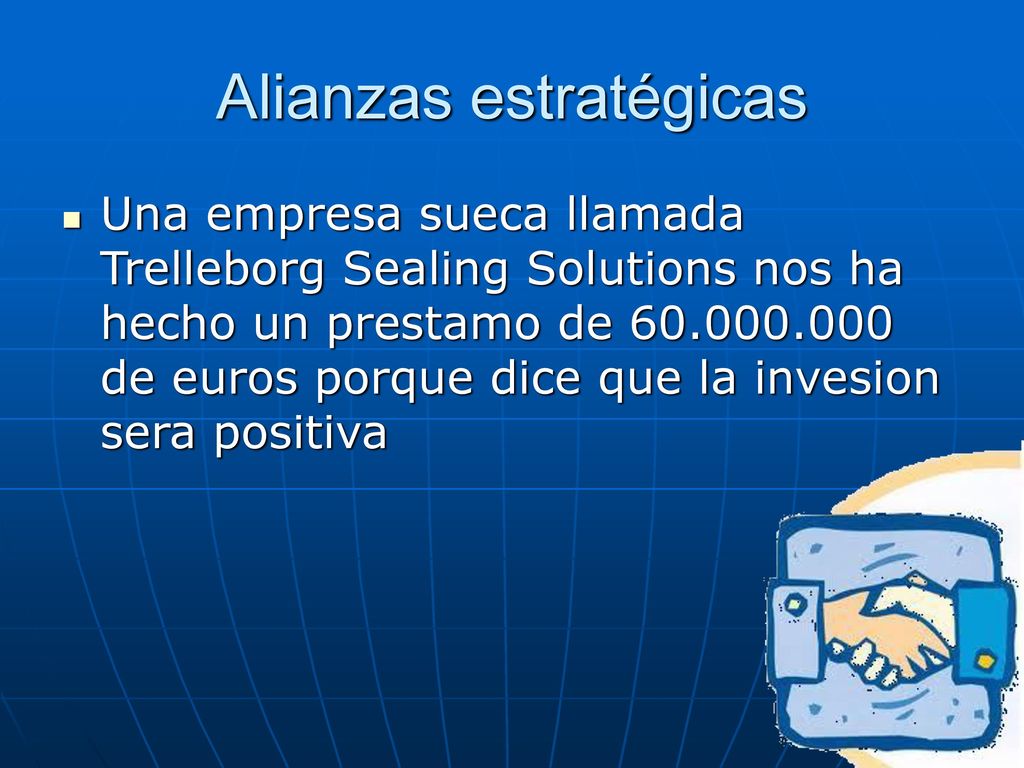 Alianzas estratégicas

Una empresa sueca llamada Trelleborg Sealing Solutions nos ha hecho un prestamo de 60.000.000 de euros porque dice que la invesion sera positiva